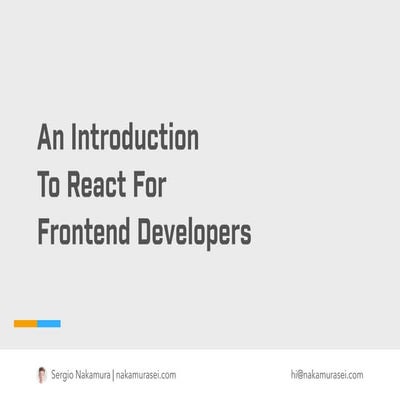 An Introduction
To React For
Frontend Developers

Sergio Nakamura | nakamurasei.com

hi@nakamurasei.com